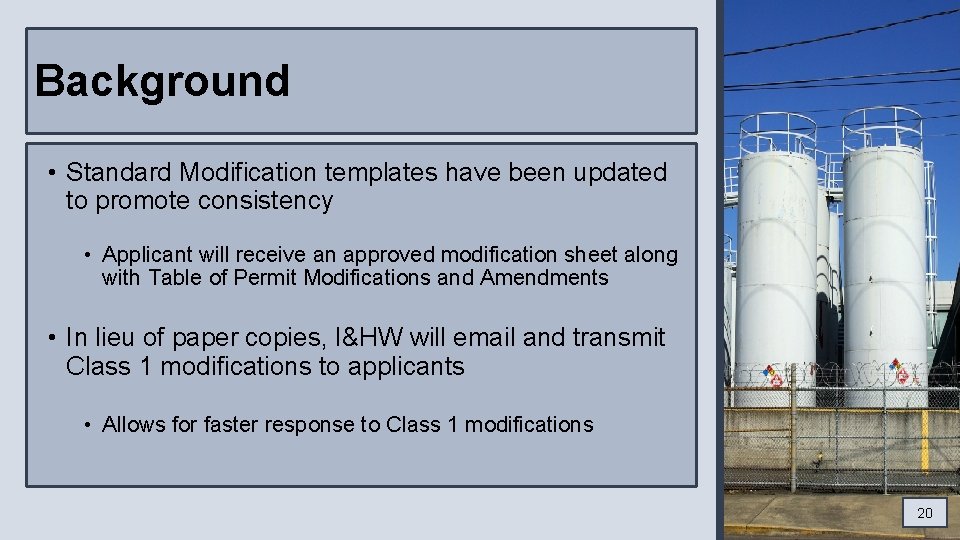 Background

• Standard Modification templates have been updated to promote consistency

• Applicant will receive an approved modification sheet along with Table of Permit Modifications and Amendments

• In lieu of paper copies, I&HW will email and transmit Class 1 modifications to applicants

• Allows for faster response to Class 1 modifications

20